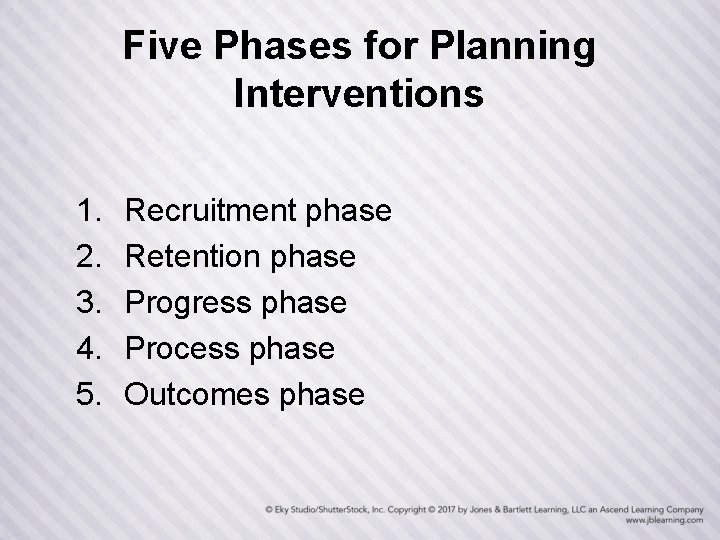 Five Phases for Planning Interventions

1. Recruitment phase
2. Retention phase
3. Progress phase
4. Process phase
5. Outcomes phase

© Eky Studio/ShutterStock, Inc. Copyright © 2017 by Jones & Bartlett Learning, LLC an Ascend Learning Company
www.jblearning.com